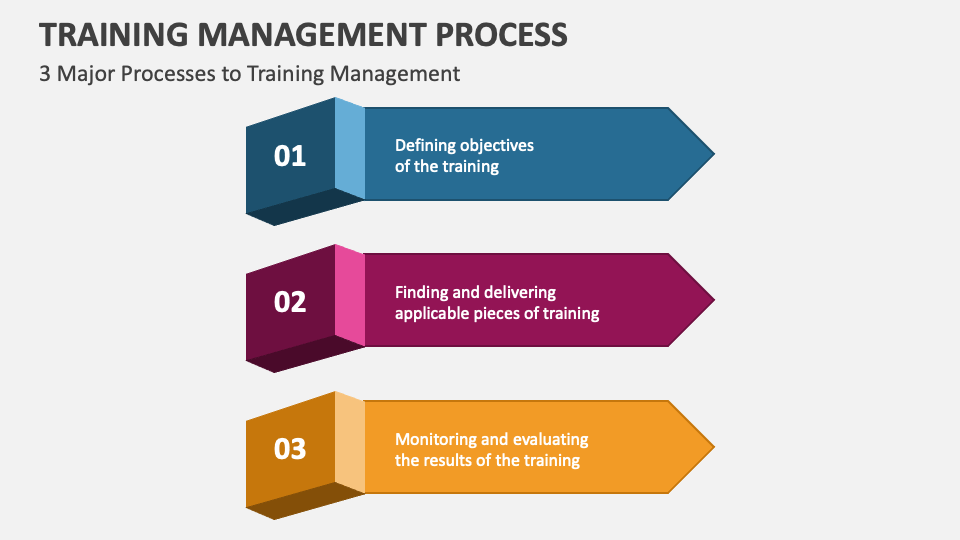 TRAINING MANAGEMENT PROCESS

3 Major Processes to Training Management

01

Defining objectives of the training

02

Finding and delivering applicable pieces of training

03

Monitoring and evaluating the results of the training